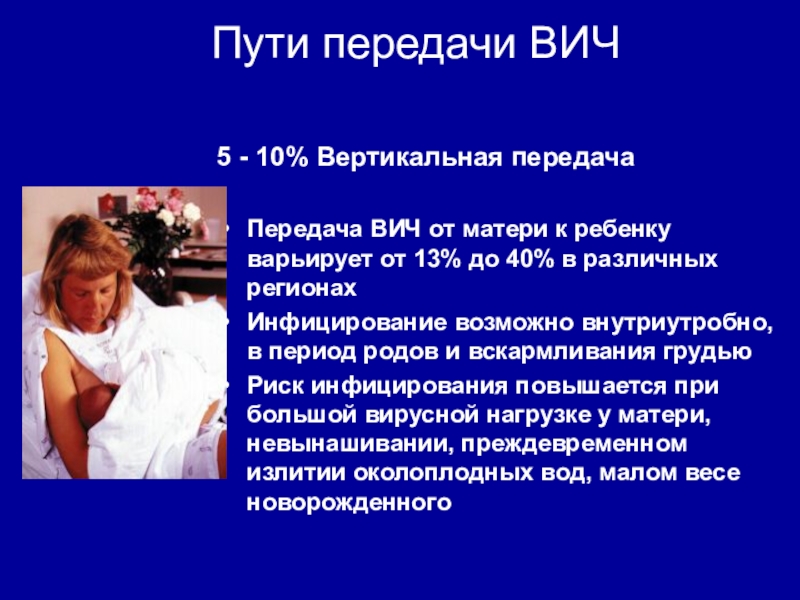 Пути передачи ВИЧ

5 - 10% Вертикальная передача

• Передача ВИЧ от матери к ребенку варьирует от 13% до 40% в различных регионах
• Инфицирование возможно внутриутробно, в период родов и вскармливания грудью
• Риск инфицирования повышается при большой вирусной нагрузке у матери, невынашивании, преждевременном излитии околоплодных вод, малом весе новорожденного